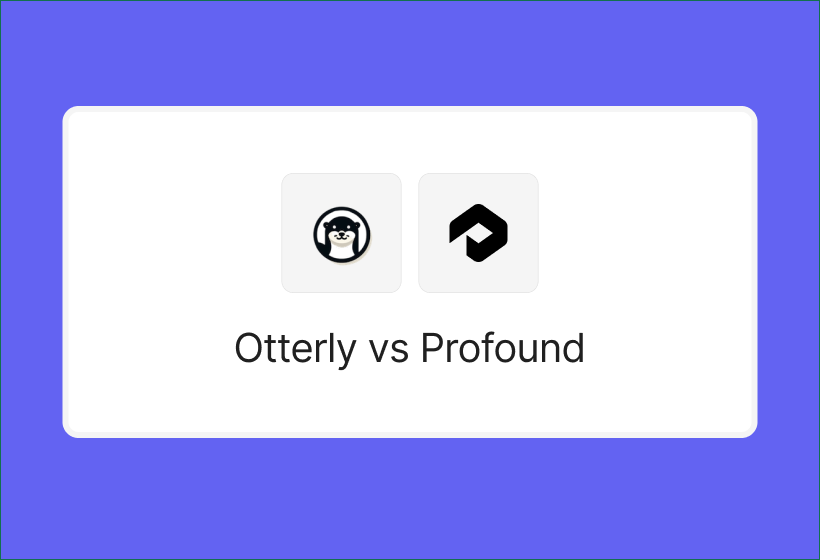 Otterly vs Profound